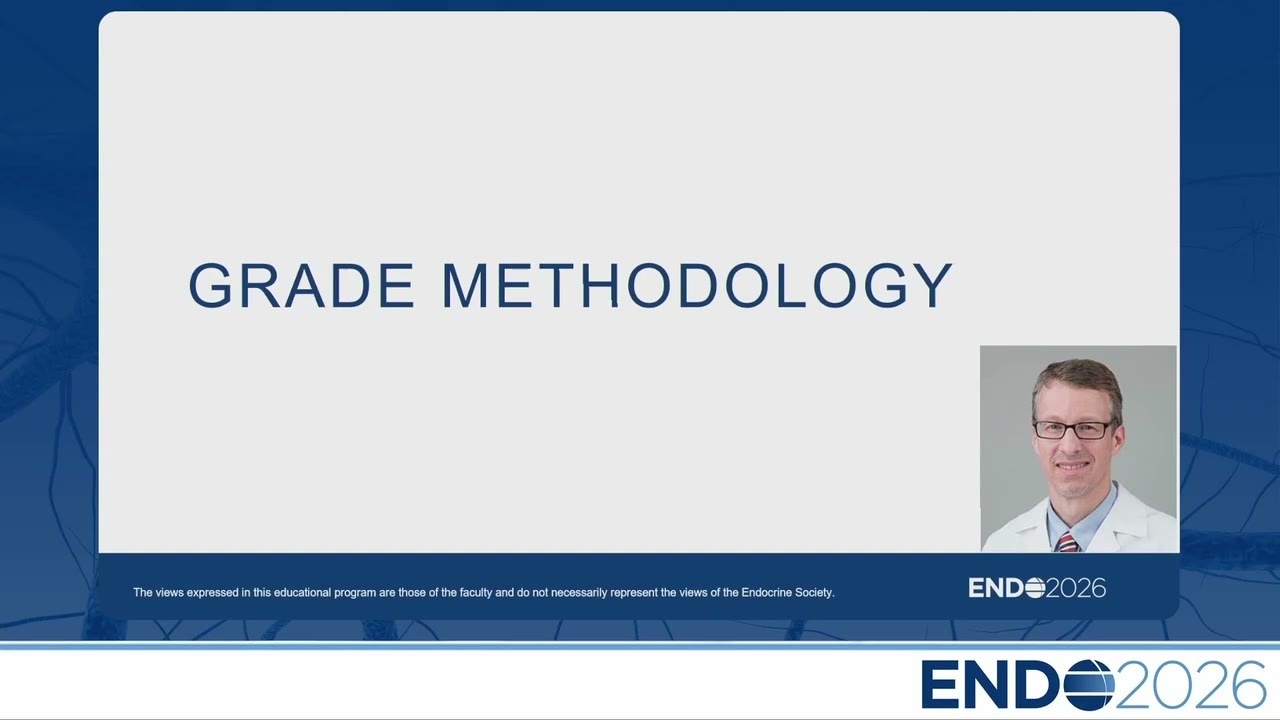 GRADE METHODOLOGY

The views expressed in this educational program are those of the faculty and do not necessarily represent the views of the Endocrine Society.

ENDO2026

ENDO2026